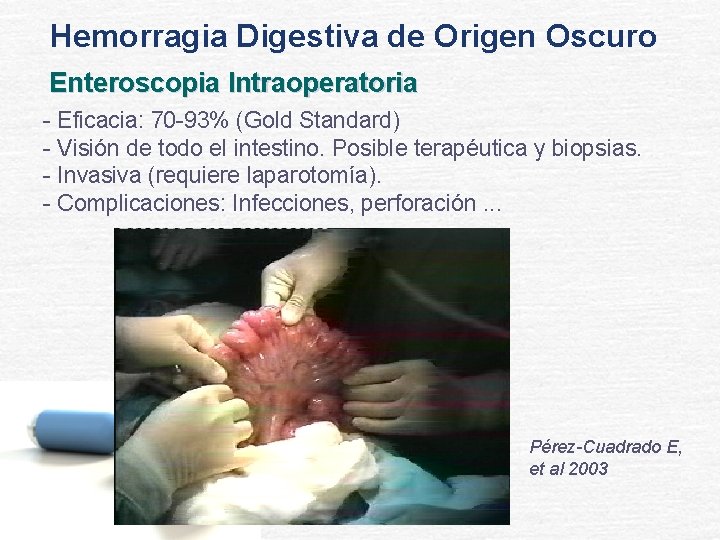 Hemorragia Digestiva de Origen Oscuro

Enteroscopia Intraoperatoria

- Eficacia: 70-93% (Gold Standard)
- Visión de todo el intestino. Posible terapéutica y biopsias.
- Invasiva (requiere laparotomía).
- Complicaciones: Infecciones, perforación ...

Pérez-Cuadrado E, et al 2003